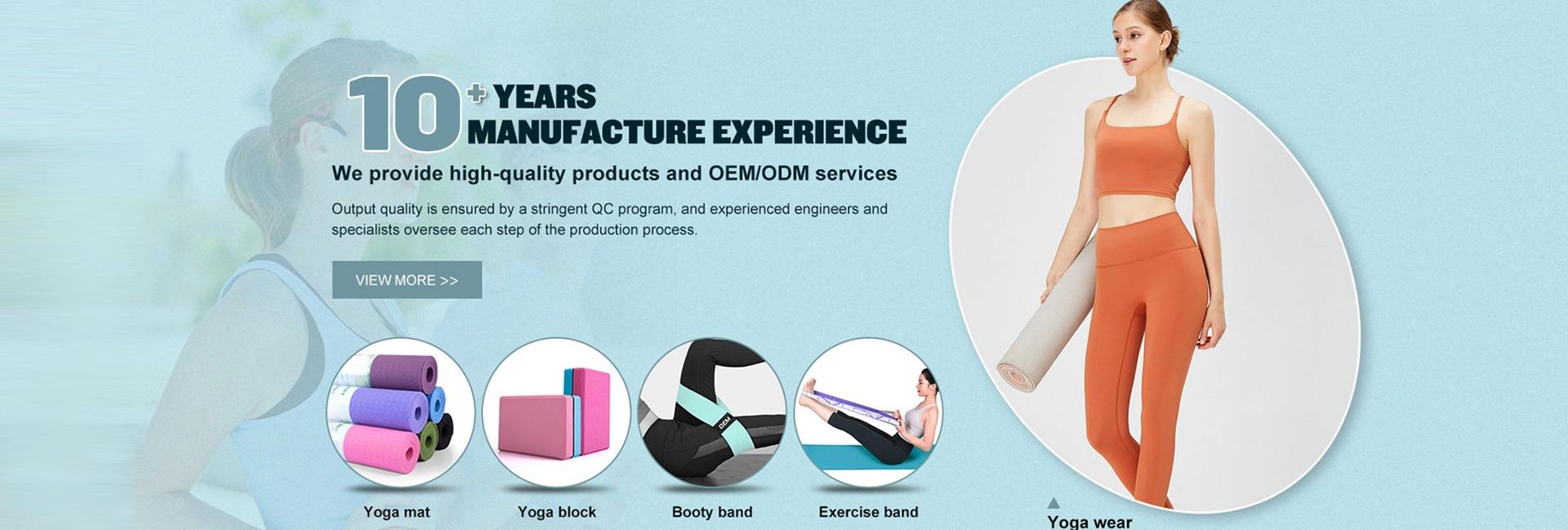 10+ YEARS
MANUFACTURE EXPERIENCE

We provide high-quality products and OEM/ODM services

Output quality is ensured by a stringent QC program, and experienced engineers and specialists oversee each step of the production process.

VIEW MORE >>

OEM

Yoga mat

Yoga block

Booty band

Exercise band

Yoga wear